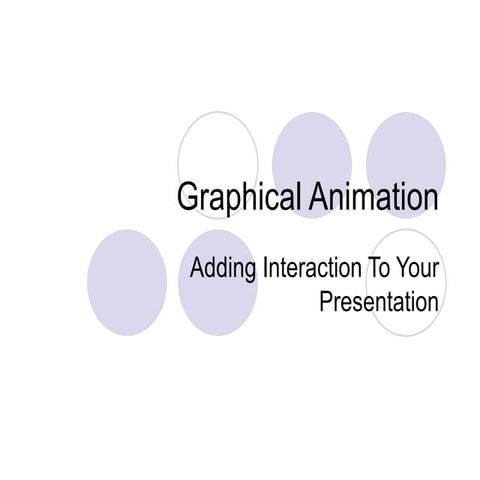 Graphical Animation

Adding Interaction To Your Presentation